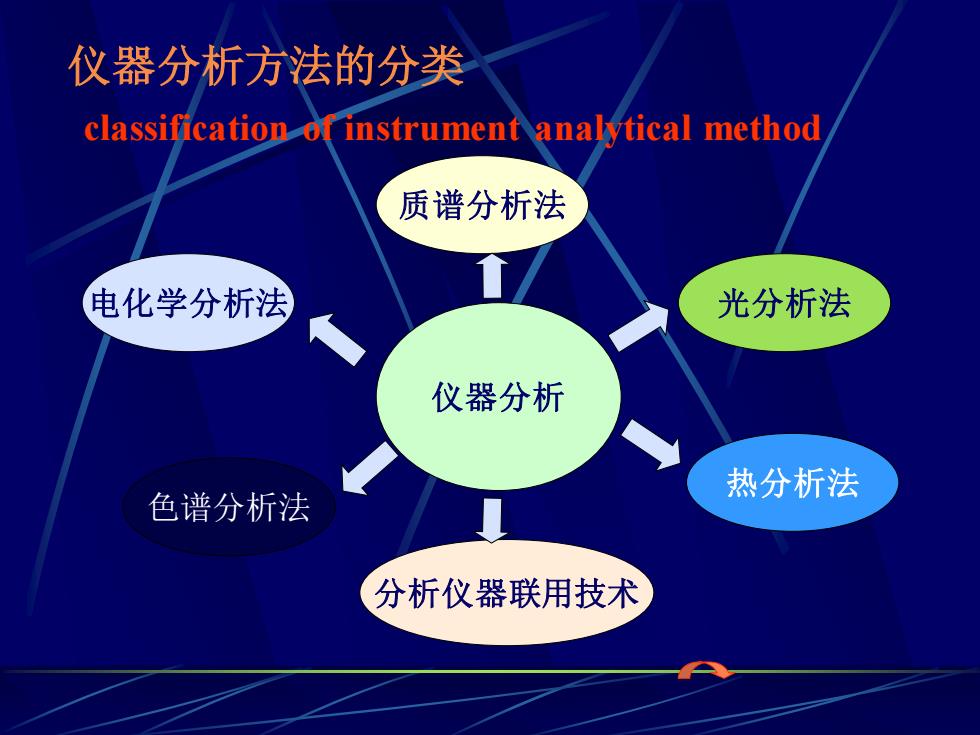 仪器分析方法的分类

classification of instrument analytical method

质谱分析法

电化学分析法

光分析法

仪器分析

色谱分析法

热分析法

分析仪器联用技术